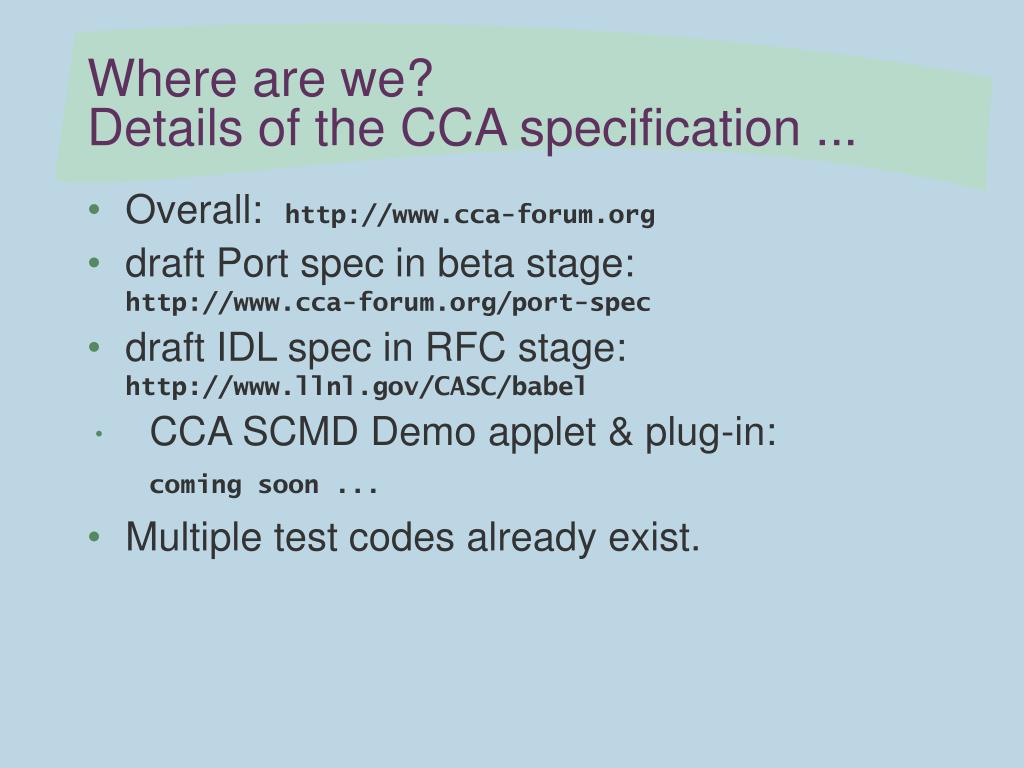 Where are we?
Details of the CCA specification ...

• Overall: http://www.cca-forum.org
• draft Port spec in beta stage: http://www.cca-forum.org/port-spec
• draft IDL spec in RFC stage: http://www.llnl.gov/CASC/babel
• CCA SCMD Demo applet & plug-in: coming soon ...
• Multiple test codes already exist.